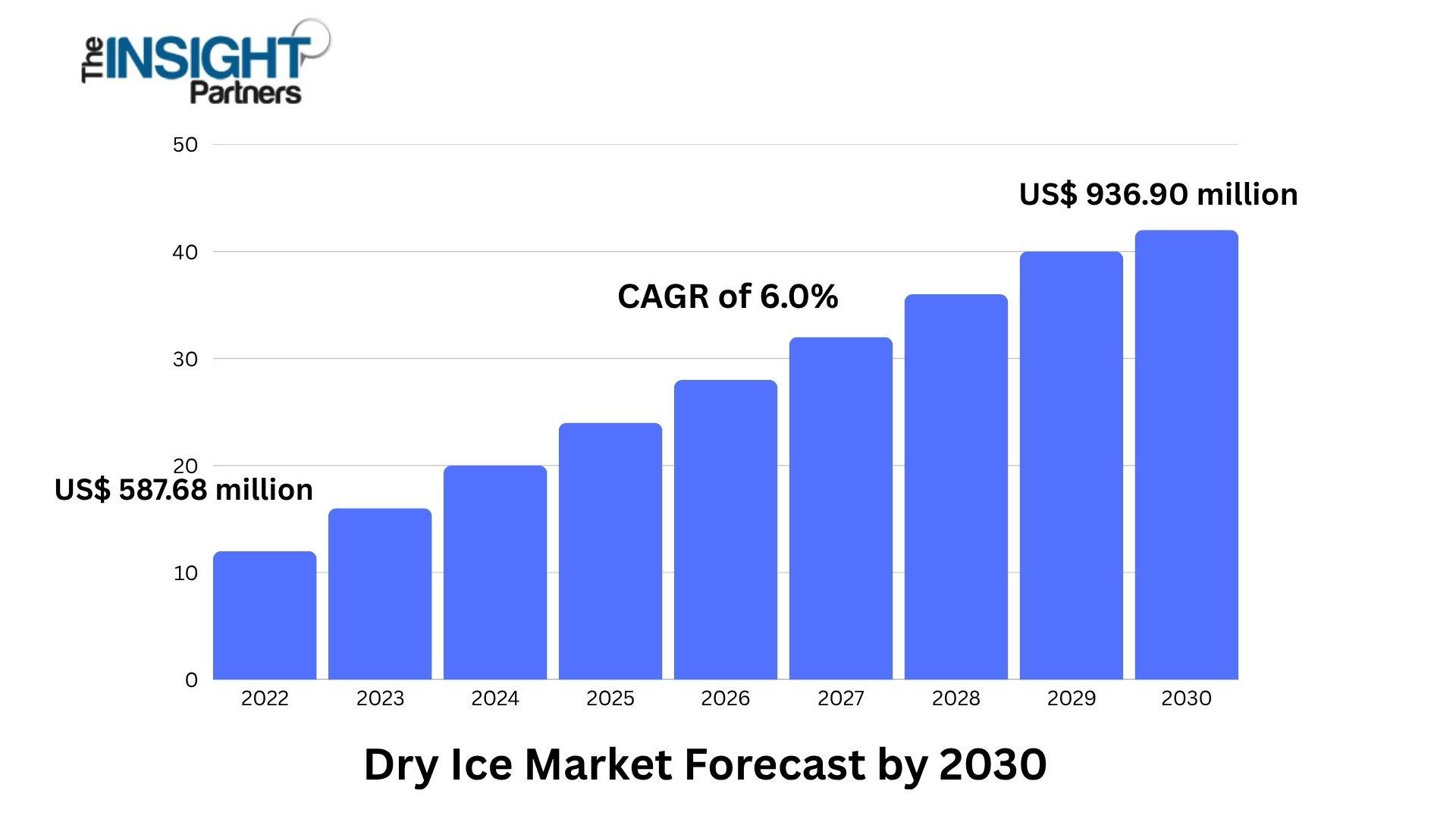 The INSIGHT Partners

50
40
30
20
10
0

US$ 936.90 million

CAGR of 6.0%

US$ 587.68 million

2022
2023
2024
2025
2026
2027
2028
2029
2030

Dry Ice Market Forecast by 2030